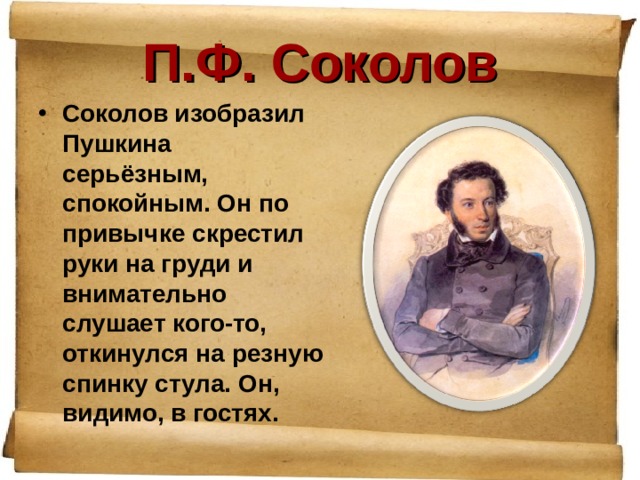 П.Ф. Соколов

• Соколов изобразил Пушкина серьёзным, спокойным. Он по привычке скрестил руки на груди и внимательно слушает кого-то, откинулся на резную спинку стула. Он, видимо, в гостях.